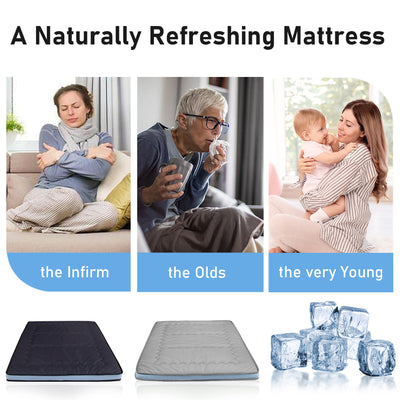 A Naturally Refreshing Mattress

the Infirm

the Olds

the very Young